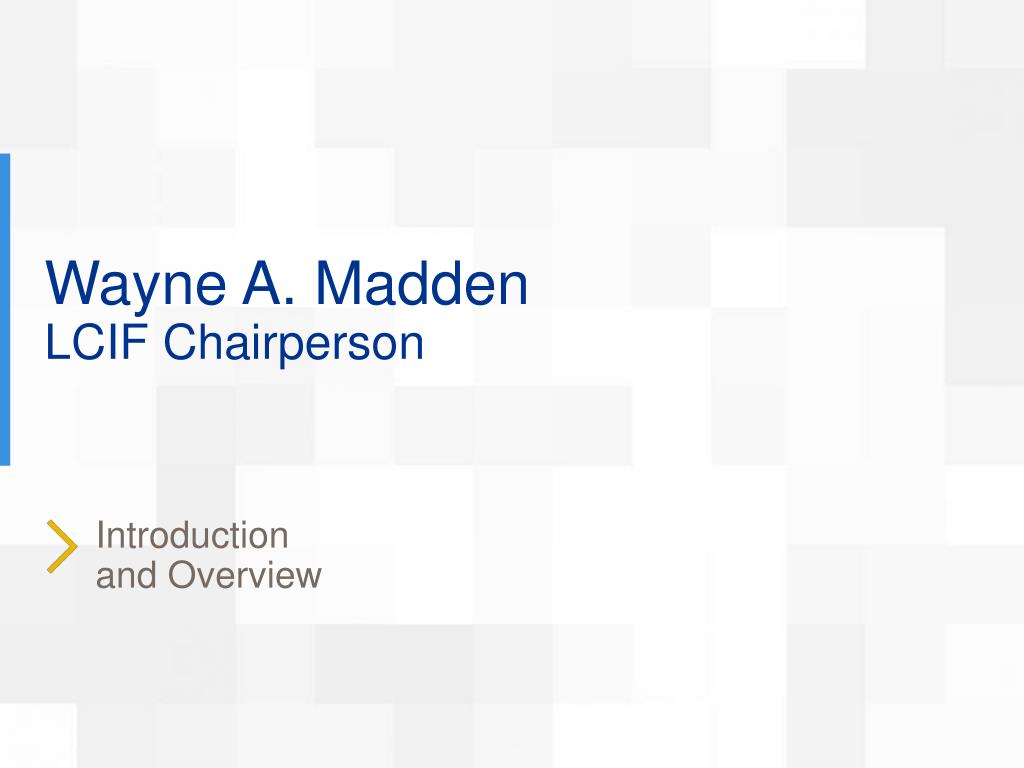 Wayne A. Madden
LCIF Chairperson

Introduction
and Overview